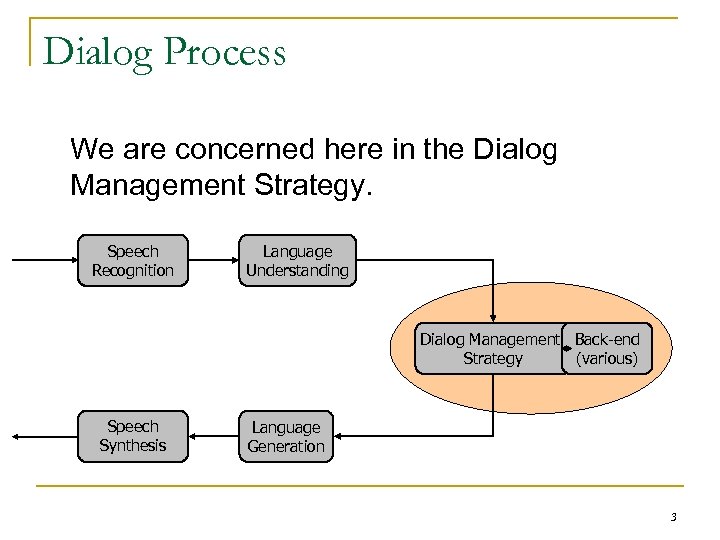 Dialog Process

We are concerned here in the Dialog Management Strategy.

Speech Recognition

Language Understanding

Dialog Management Strategy

Back-end (various)

Speech Synthesis

Language Generation

3